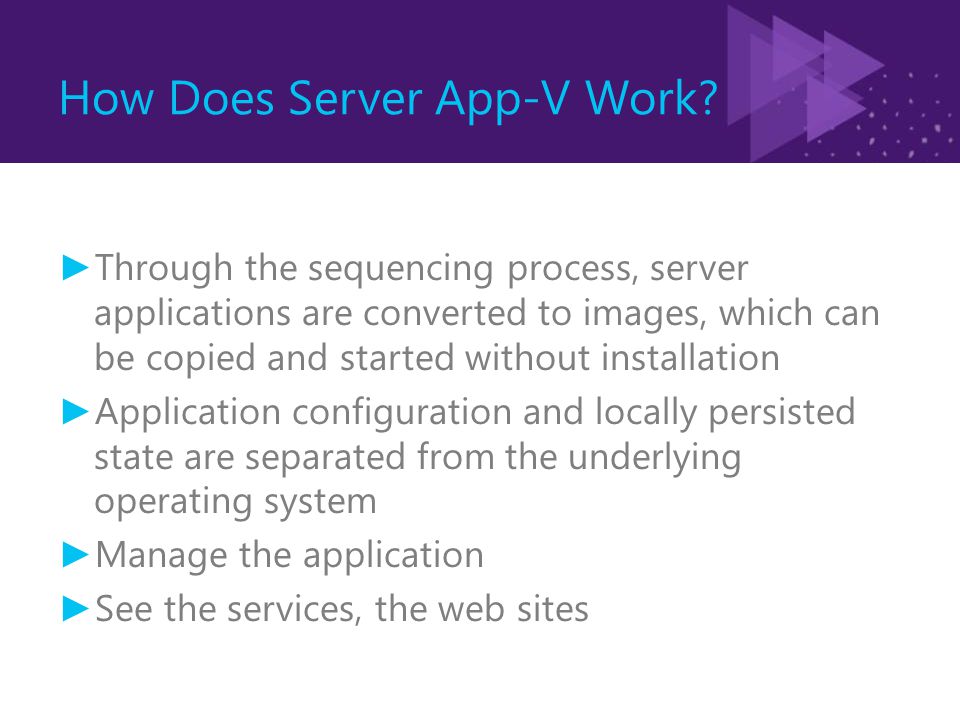 How Does Server App-V Work?

►Through the sequencing process, server applications are converted to images, which can be copied and started without installation

►Application configuration and locally persisted state are separated from the underlying operating system

►Manage the application

►See the services, the web sites